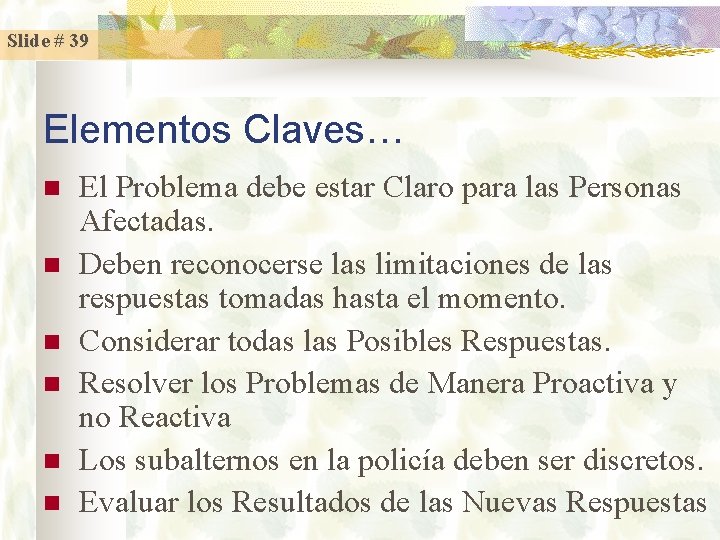 Slide # 39

Elementos Claves…

- El Problema debe estar Claro para las Personas Afectadas.
- Deben reconocerse las limitaciones de las respuestas tomadas hasta el momento.
- Considerar todas las Posibles Respuestas.
- Resolver los Problemas de Manera Proactiva y no Reactiva
- Los subalternos en la policía deben ser discretos.
- Evaluar los Resultados de las Nuevas Respuestas